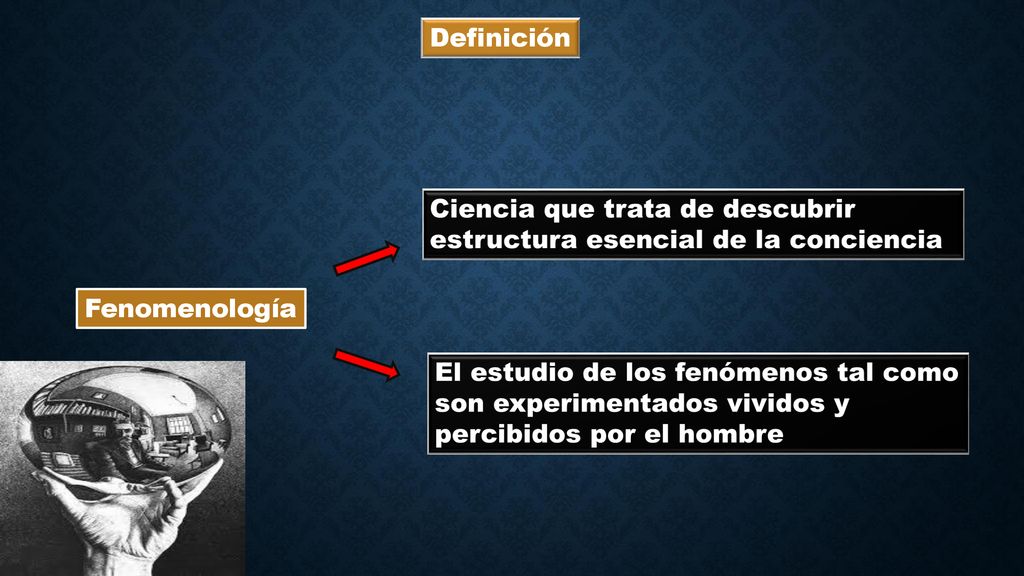 Definición

Fenomenología

Ciencia que trata de descubrir estructura esencial de la conciencia

El estudio de los fenómenos tal como son experimentados vividos y percibidos por el hombre